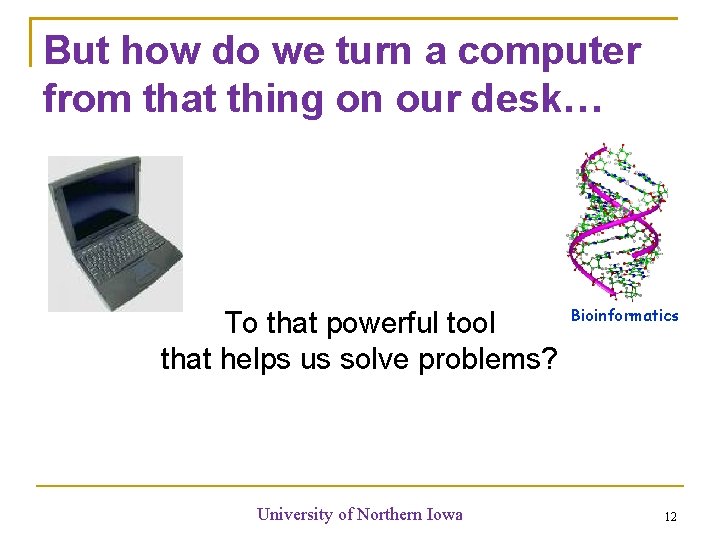 But how do we turn a computer from that thing on our desk…

Bioinformatics

To that powerful tool
that helps us solve problems?

University of Northern Iowa

12